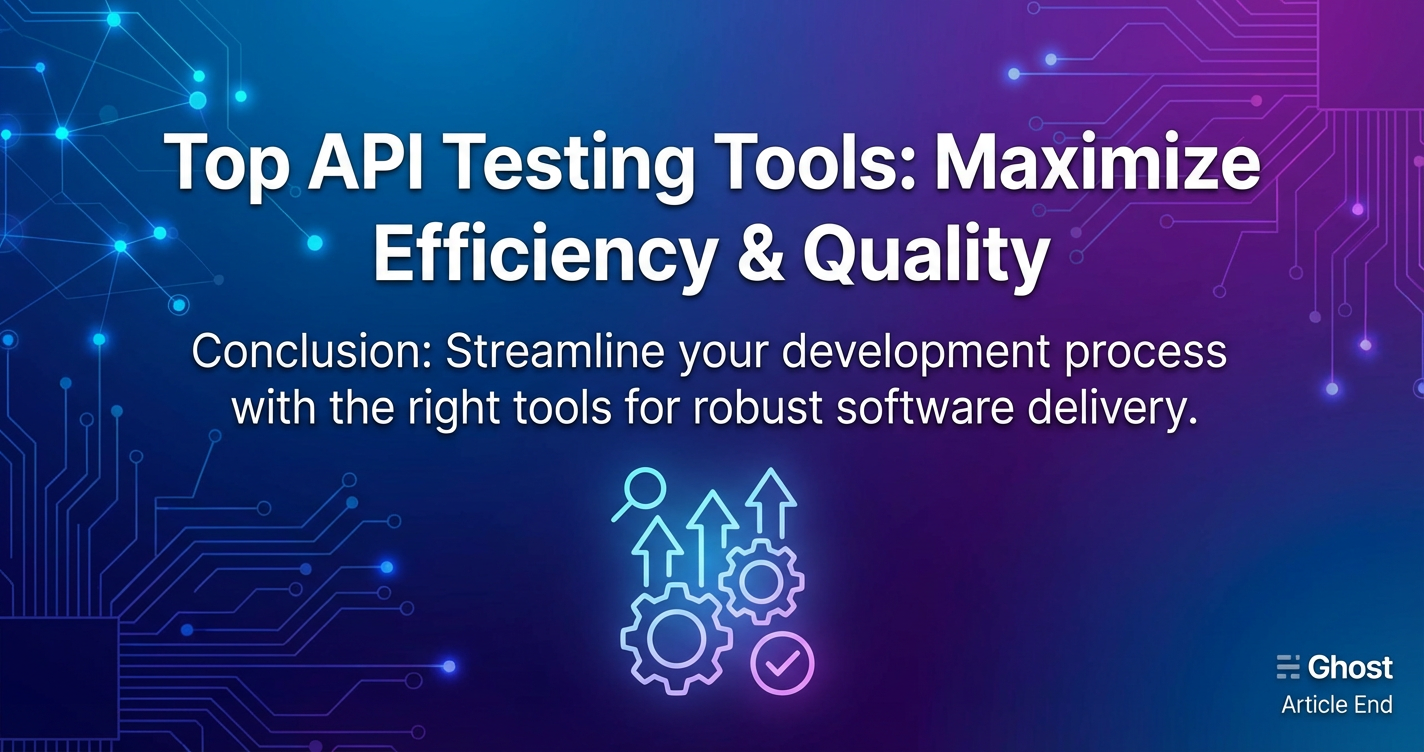 Top API Testing Tools: Maximize Efficiency & Quality

Conclusion: Streamline your development process with the right tools for robust software delivery.

Ghost
Article End